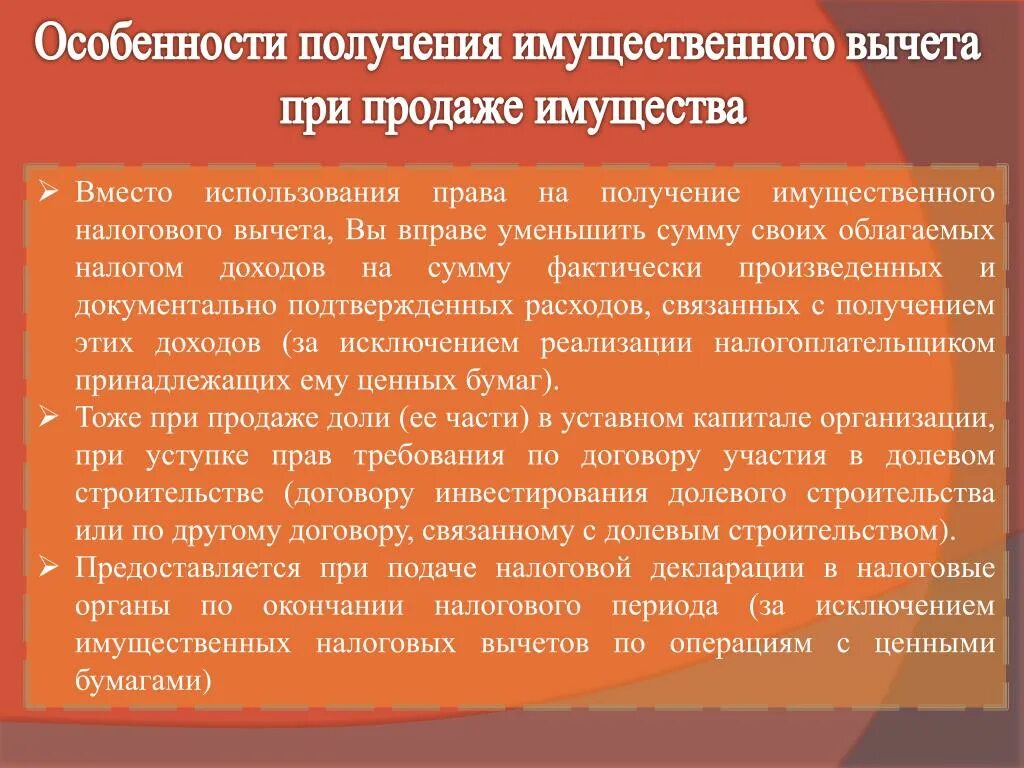 Особенности получения имущественного вычета при продаже имущества

➢ Вместо использования права на получение имущественного налогового вычета, Вы вправе уменьшить сумму своих облагаемых налогом доходов на сумму фактически произведенных и документально подтвержденных расходов, связанных с получением этих доходов (за исключением реализации налогоплательщиком принадлежащих ему ценных бумаг).
➢ Тоже при продаже доли (ее части) в уставном капитале организации, при уступке прав требования по договору участия в долевом строительстве (договору инвестирования долевого строительства или по другому договору, связанному с долевым строительством).
➢ Предоставляется при подаче налоговой декларации в налоговые органы по окончании налогового периода (за исключением имущественных налоговых вычетов по операциям с ценными бумагами)